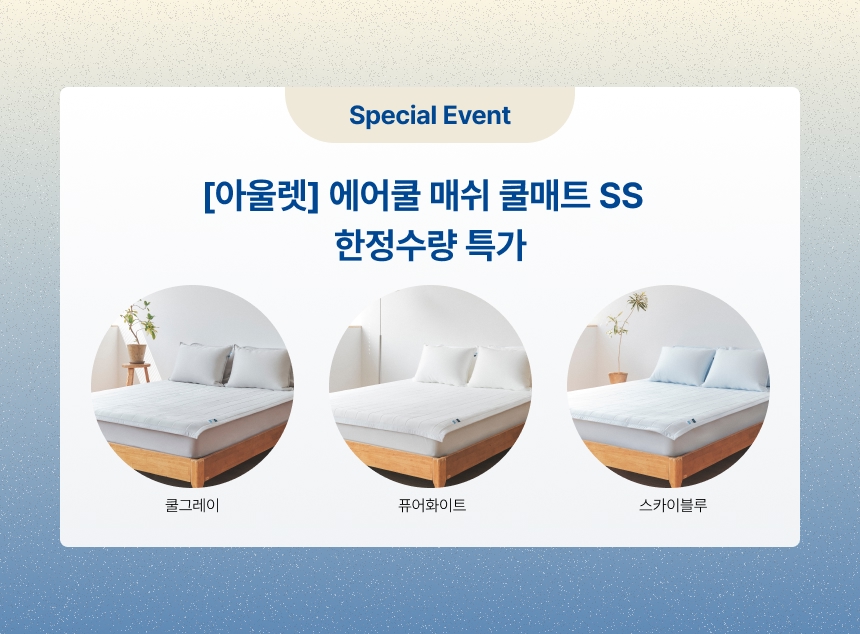 Special Event

[아울렛] 에어쿨 매쉬 쿨매트 SS
한정수량 특가

쿨그레이

퓨어화이트

스카이블루